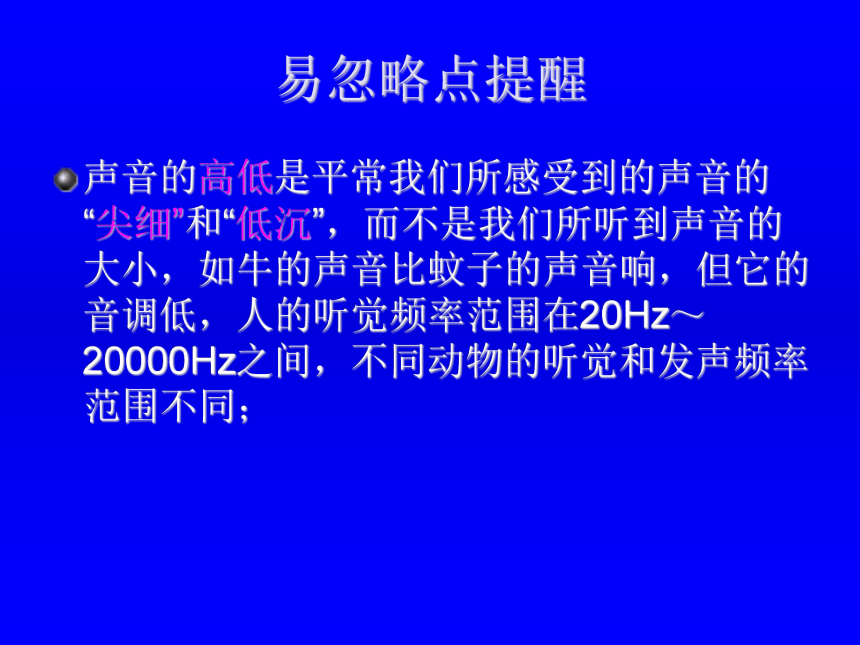 易忽略点提醒

声音的高低是平常我们所感受到的声音的“尖细”和“低沉”，而不是我们所听到声音的大小，如牛的声音比蚊子的声音响，但它的音调低，人的听觉频率范围在20Hz～20000Hz之间，不同动物的听觉和发声频率范围不同；